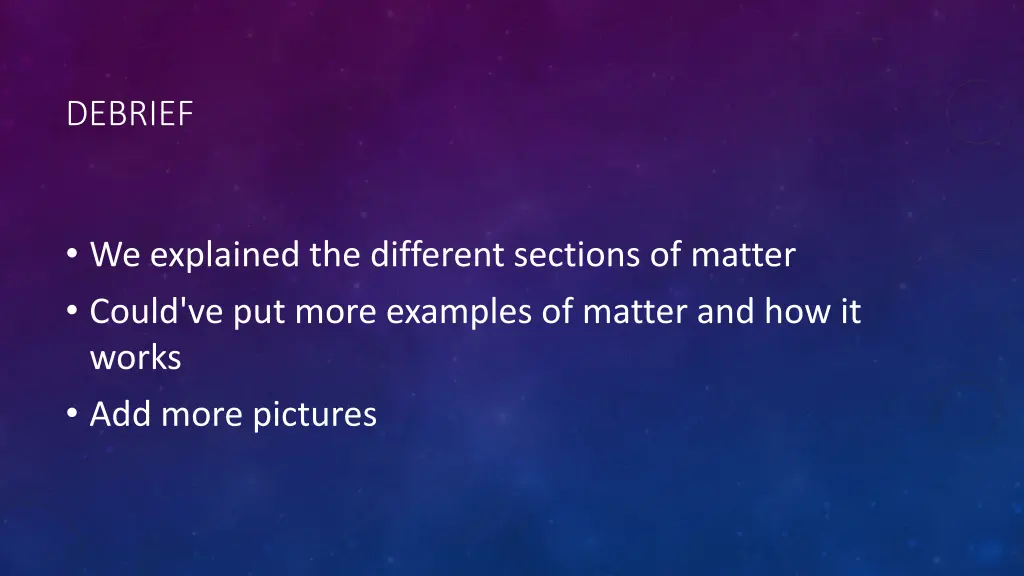 DEBRIEF

• We explained the different sections of matter
• Could've put more examples of matter and how it works
• Add more pictures